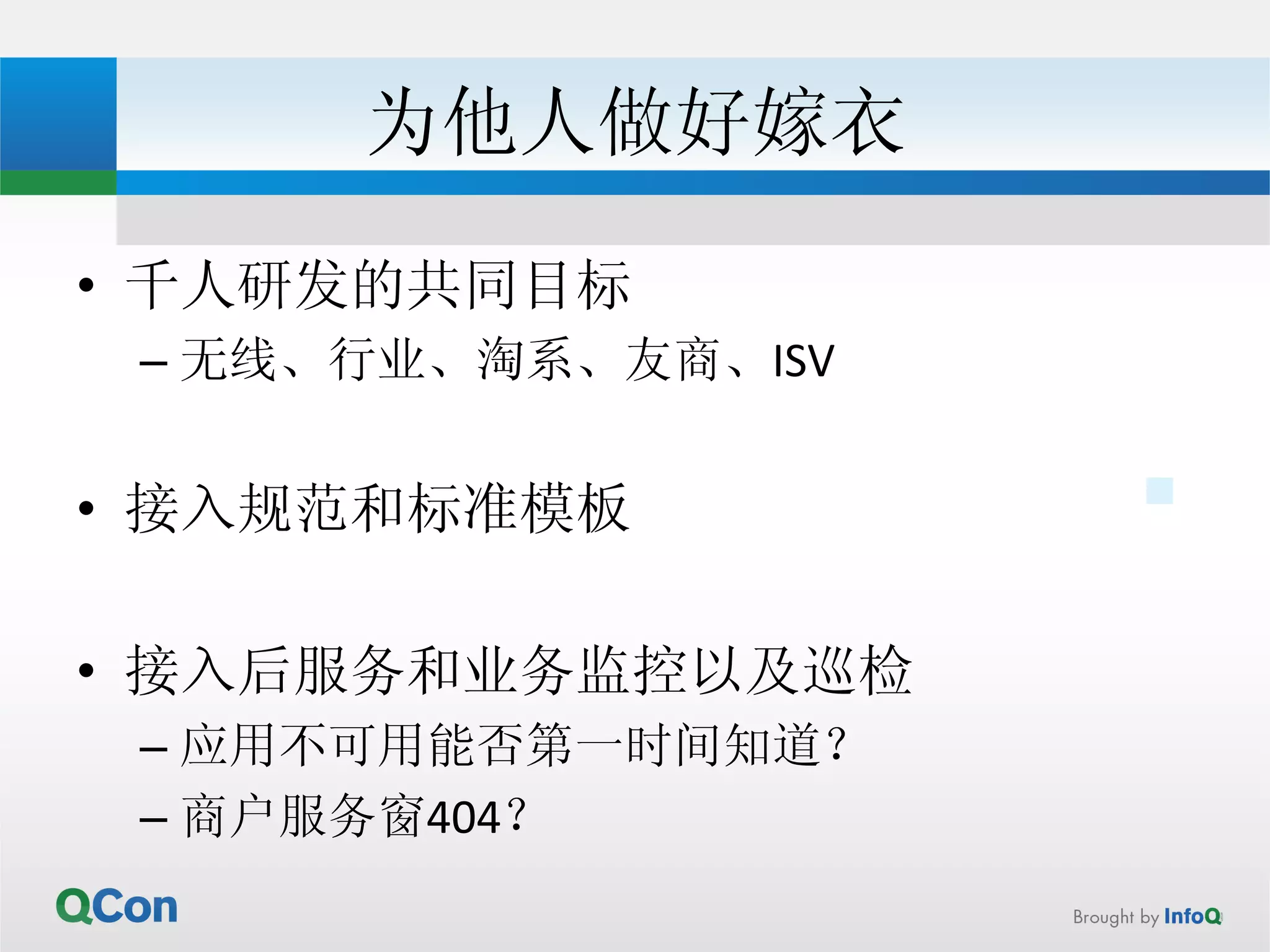 为他人做好嫁衣

• 千人研发的共同目标
– 无线、行业、淘系、友商、ISV

• 接入规范和标准模板

• 接入后服务和业务监控以及巡检
– 应用不可用能否第一时间知道?
– 商户服务窗404?

QCon

Brought by InfoQ